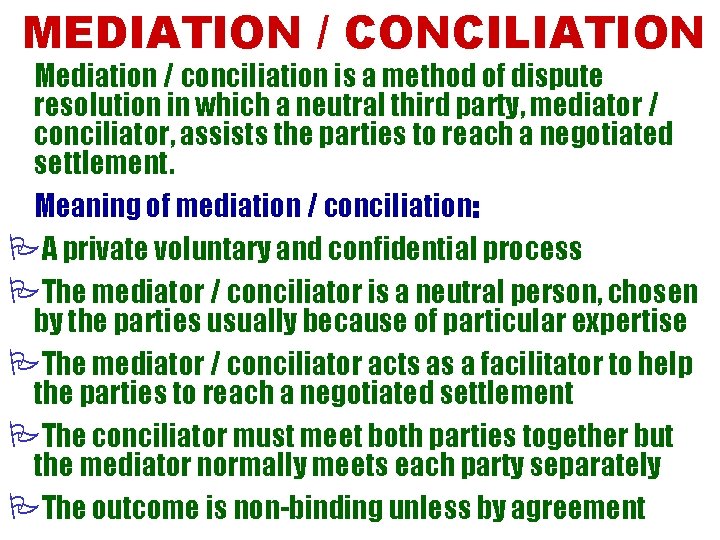 MEDIATION / CONCILIATION

Mediation / conciliation is a method of dispute resolution in which a neutral third party, mediator / conciliator, assists the parties to reach a negotiated settlement.

Meaning of mediation / conciliation:

A private voluntary and confidential process

The mediator / conciliator is a neutral person, chosen by the parties usually because of particular expertise

The mediator / conciliator acts as a facilitator to help the parties to reach a negotiated settlement

The conciliator must meet both parties together but the mediator normally meets each party separately

The outcome is non-binding unless by agreement